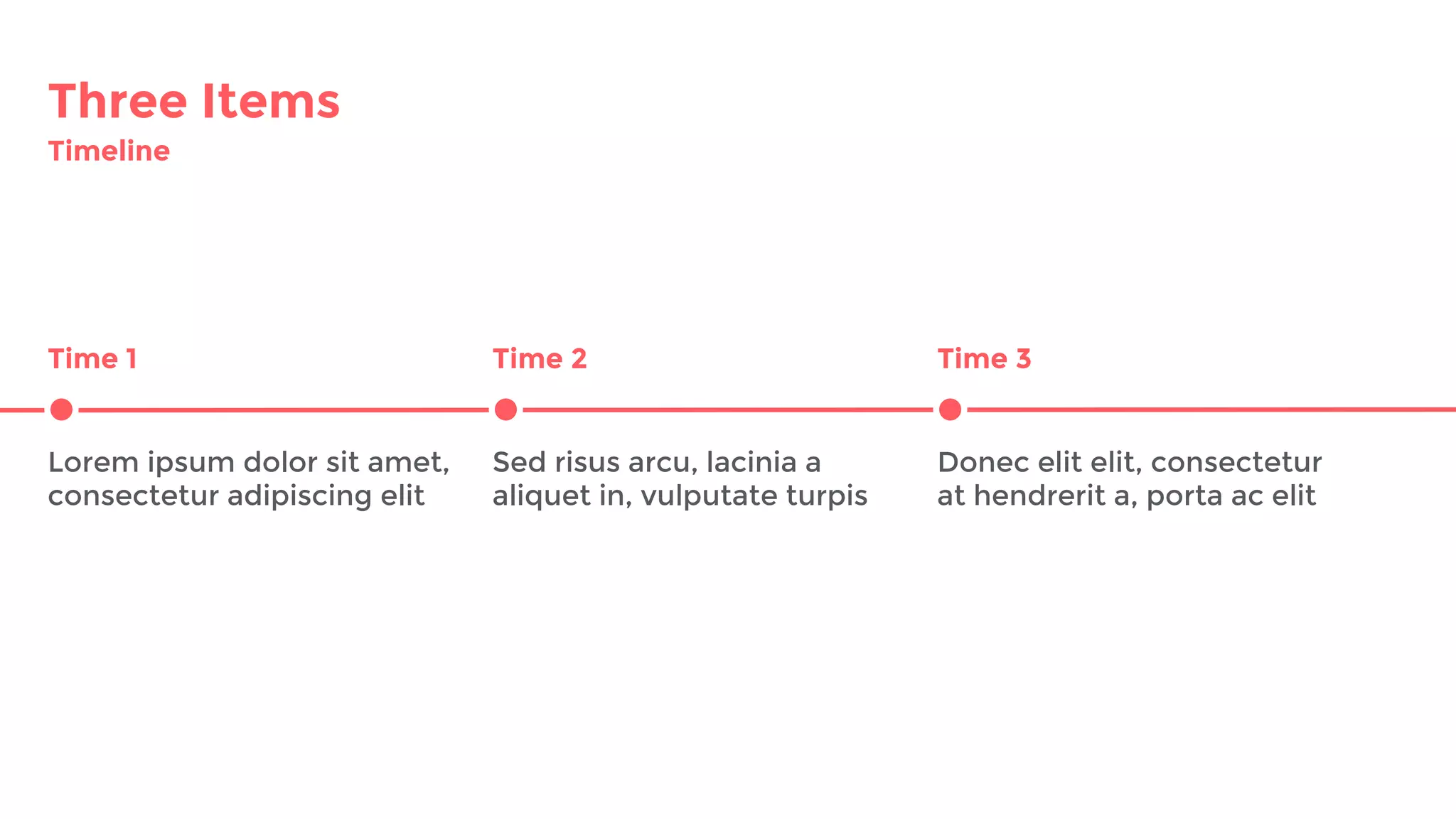 Three Items
Timeline

Time 1

Lorem ipsum dolor sit amet, consectetur adipiscing elit

Time 2

Sed risus arcu, lacinia a aliquet in, vulputate turpis

Time 3

Donec elit elit, consectetur at hendrerit a, porta ac elit